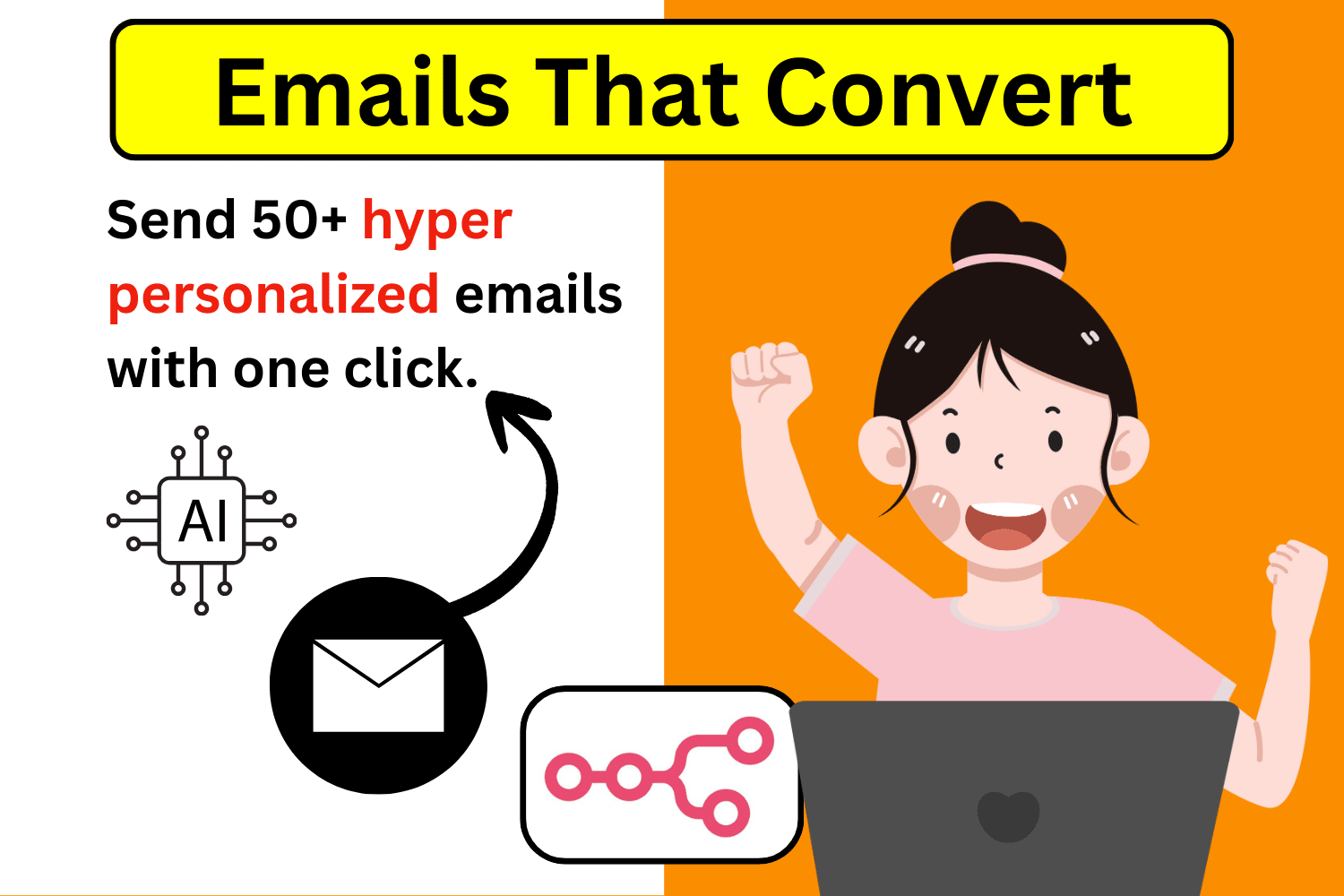 Emails That Convert

Send 50+ hyper personalized emails with one click.

AI